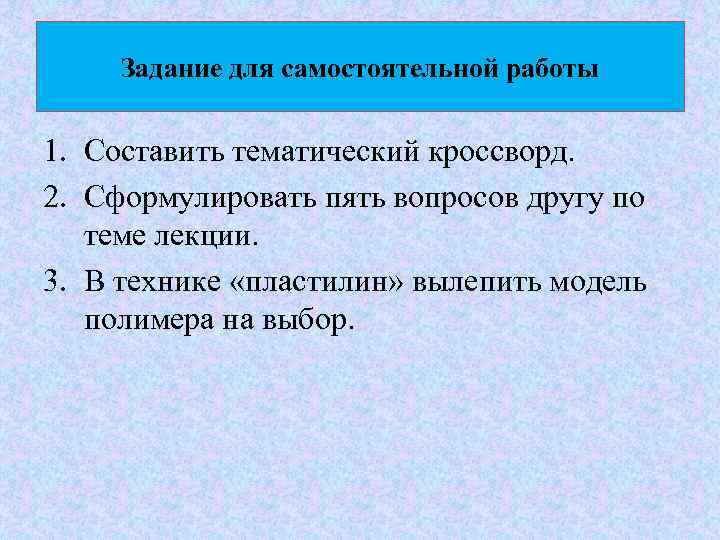 Задание для самостоятельной работы

1. Составить тематический кроссворд.
2. Сформулировать пять вопросов другу по теме лекции.
3. В технике «пластилин» вылепить модель полимера на выбор.